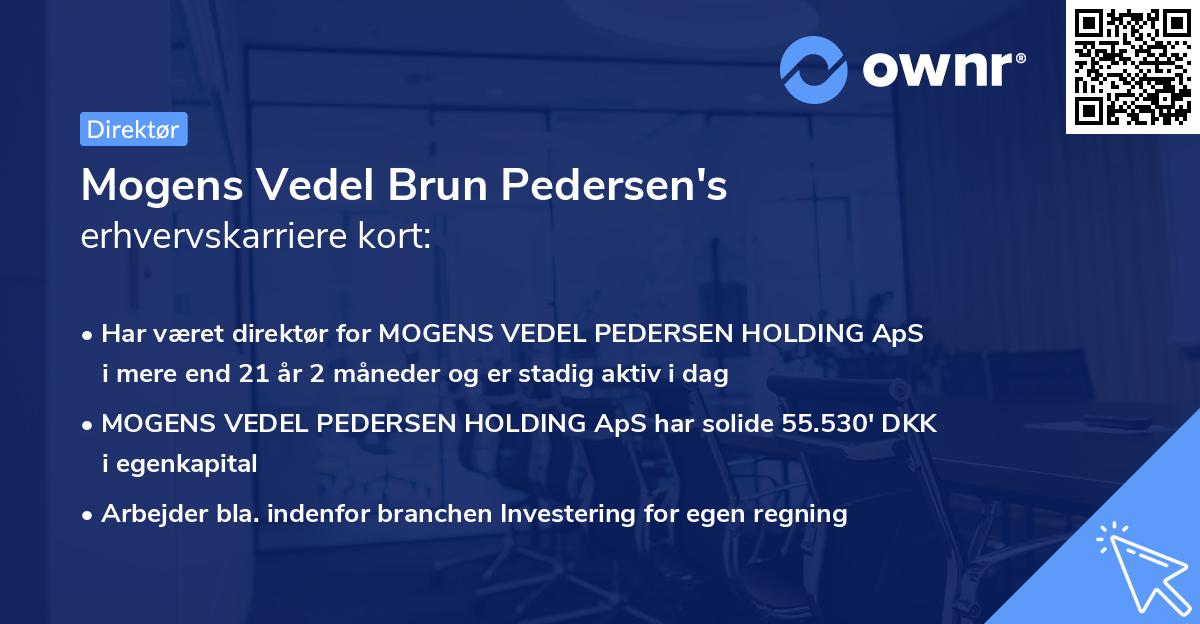 ownr®

Direktør

Mogens Vedel Brun Pedersen's
erhvervskarriere kort:

• Har været direktør for MOGENS VEDEL PEDERSEN HOLDING ApS i mere end 21 år 2 måneder og er stadig aktiv i dag

• MOGENS VEDEL PEDERSEN HOLDING ApS har solide 55.530' DKK i egenkapital

• Arbejder bla. indenfor branchen Investering for egen regning